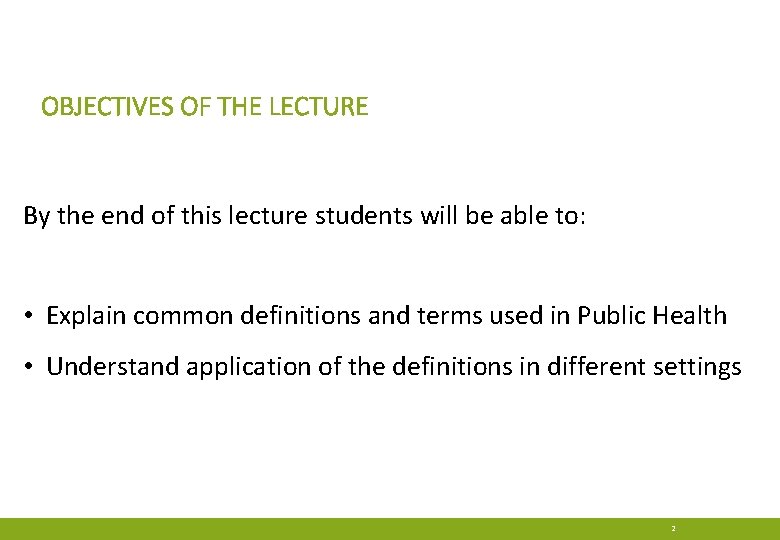 OBJECTIVES OF THE LECTURE

By the end of this lecture students will be able to:

• Explain common definitions and terms used in Public Health
• Understand application of the definitions in different settings

2